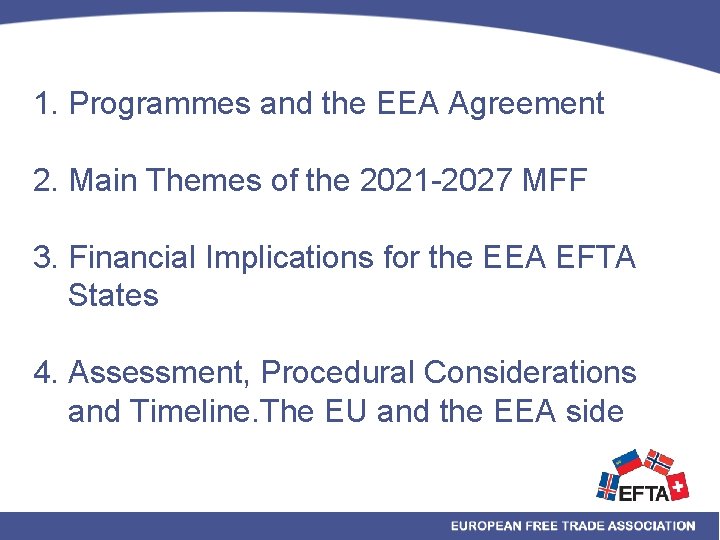 1. Programmes and the EEA Agreement

2. Main Themes of the 2021-2027 MFF

3. Financial Implications for the EEA EFTA States

4. Assessment, Procedural Considerations and Timeline.The EU and the EEA side

EFTA

EUROPEAN FREE TRADE ASSOCIATION